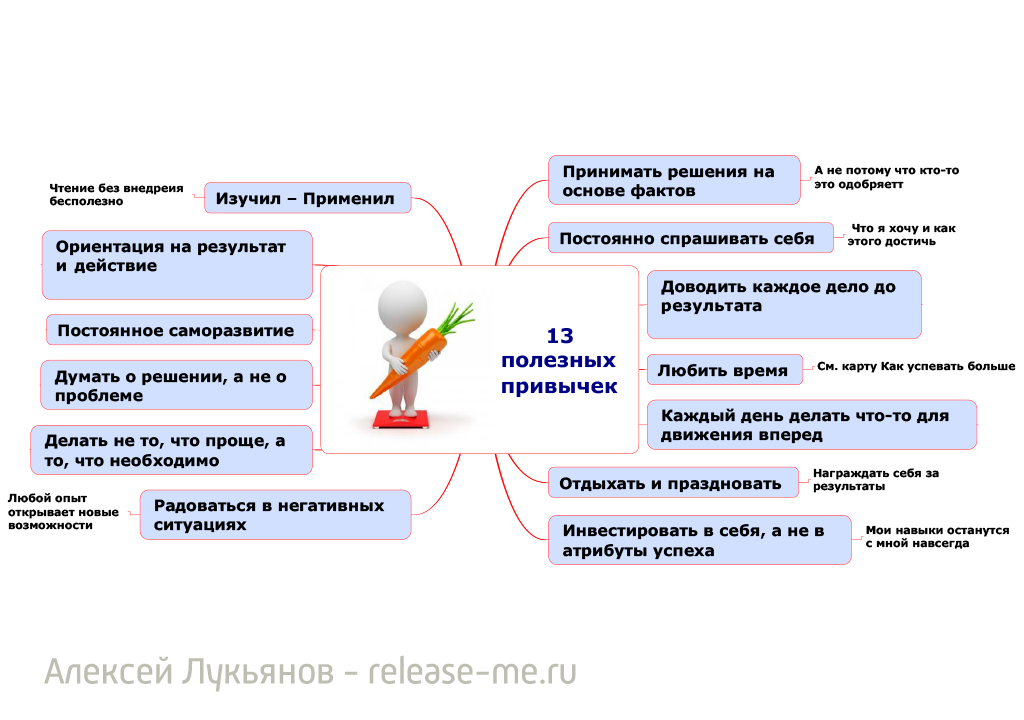 13 полезных привычек

Чтение без внедреия бесполезно

Изучил – Применил

Ориентация на результат и действие

Постоянное саморазвитие

Думать о решении, а не о проблеме

Делать не то, что проще, а то, что необходимо

Любой опыт открывает новые возможности

Радоваться в негативных ситуациях

Принимать решения на основе фактов

А не потому что кто-то это одобряетт

Постоянно спрашивать себя

Что я хочу и как этого достичь

Доводить каждое дело до результата

Любить время

См. карту Как успевать больше

Каждый день делать что-то для движения вперед

Отдыхать и праздновать

Награждать себя за результаты

Инвестировать в себя, а не в атрибуты успеха

Мои навыки останутся с мной навсегда

Алексей Лукьянов - release-me.ru